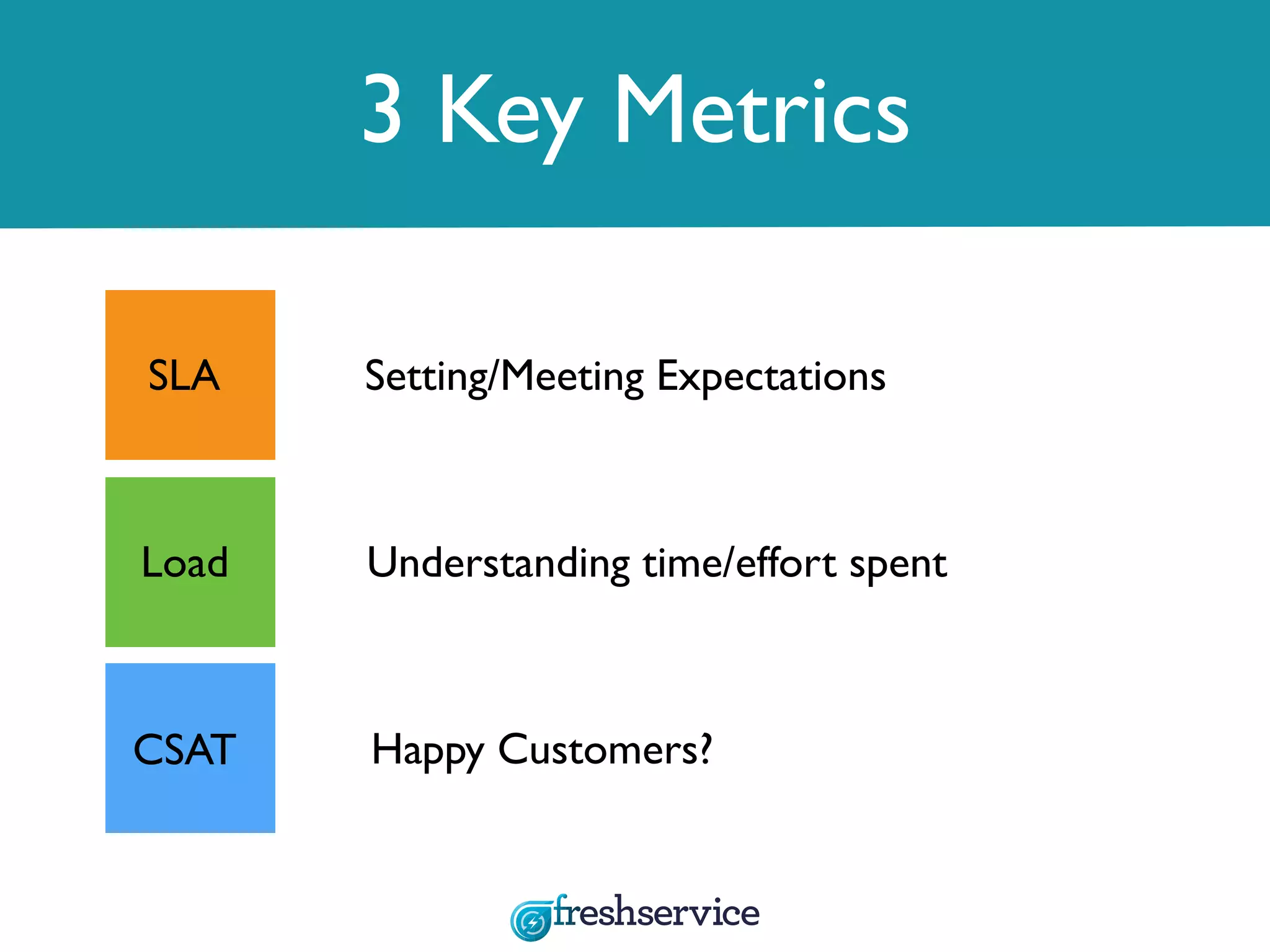 3 Key Metrics

SLA

Setting/Meeting Expectations

Load

Understanding time/effort spent

CSAT

Happy Customers?

freshservice